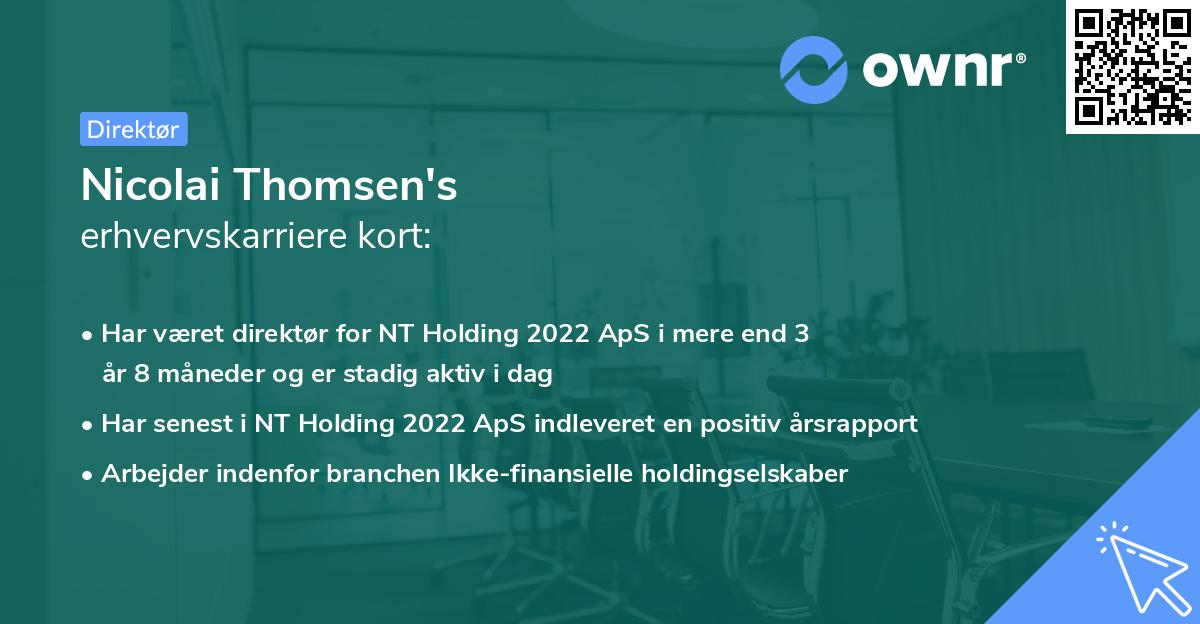 ownr®

Direktør

Nicolai Thomsen's
erhvervskarriere kort:

• Har været direktør for NT Holding 2022 ApS i mere end 3 år 8 måneder og er stadig aktiv i dag
• Har senest i NT Holding 2022 ApS indleveret en positiv årsrapport
• Arbejder indenfor branchen Ikke-finansielle holdingselskaber